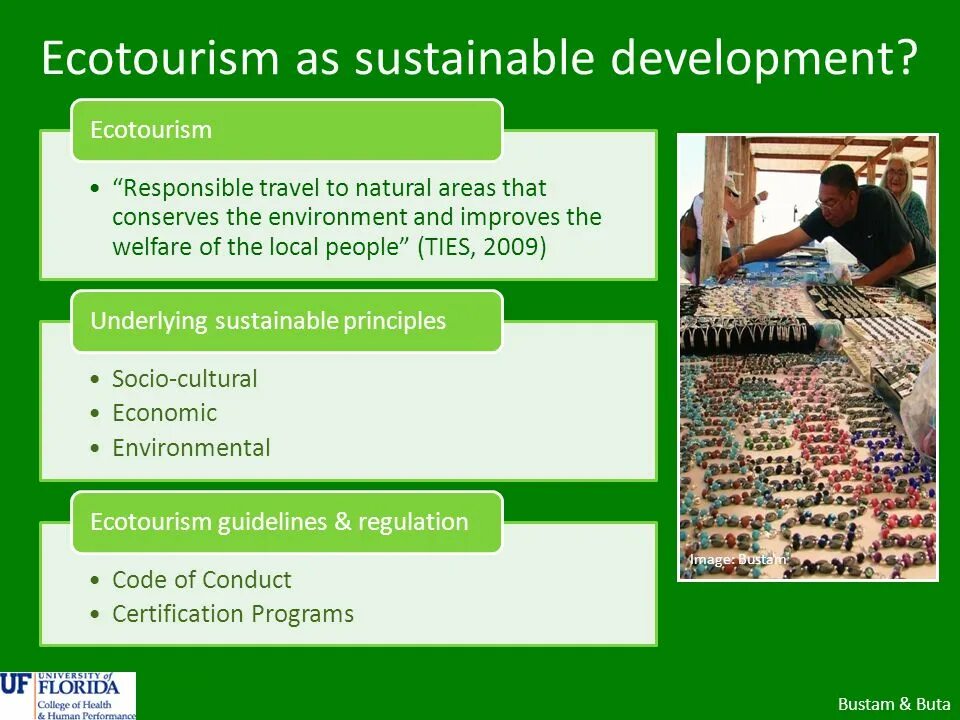 Ecotourism as sustainable development?

Ecotourism

• "Responsible travel to natural areas that conserves the environment and improves the welfare of the local people" (TIES, 2009)

Underlying sustainable principles

• Socio-cultural
• Economic
• Environmental

Ecotourism guidelines & regulation

• Code of Conduct
• Certification Programs

Image: Bustam

UF UNIVERSITY of FLORIDA
College of Health & Human Performance

Bustam & Buta